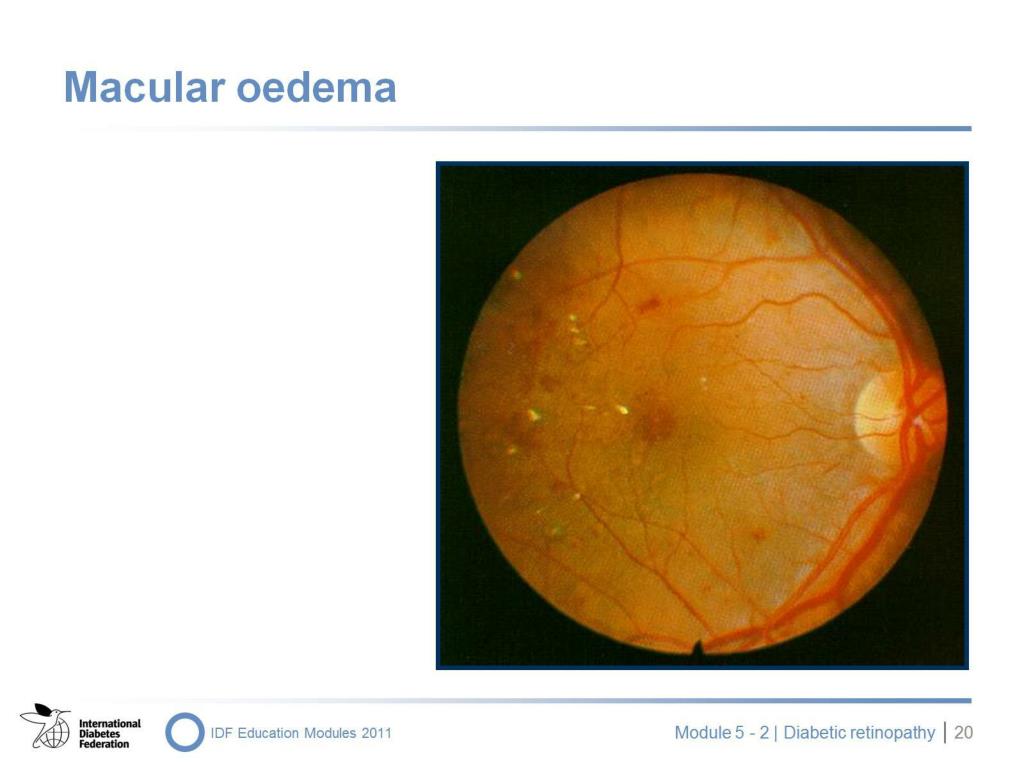 Macular oedema

International Diabetes Federation

IDF Education Modules 2011

Module 5 - 2 | Diabetic retinopathy | 20